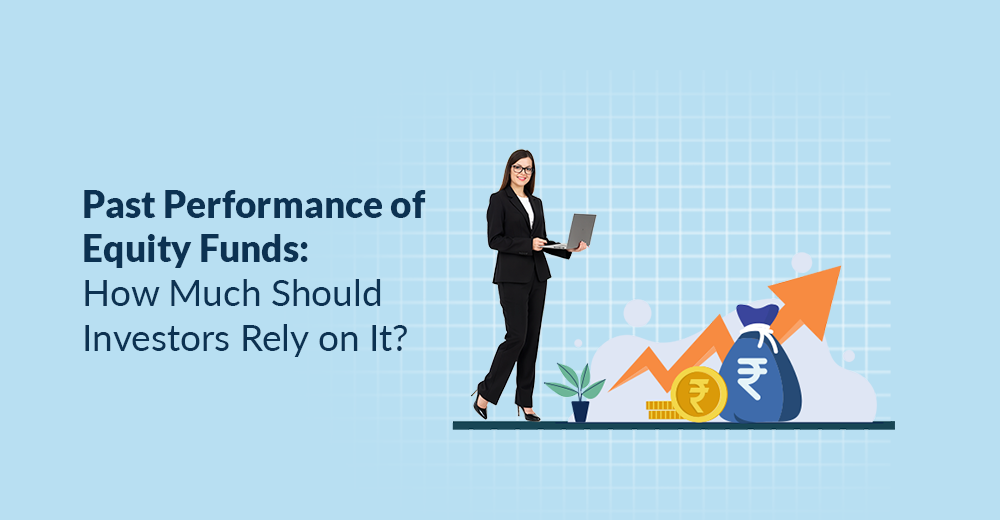 Past Performance of Equity Funds: How Much Should Investors Rely on It?

₹

₹